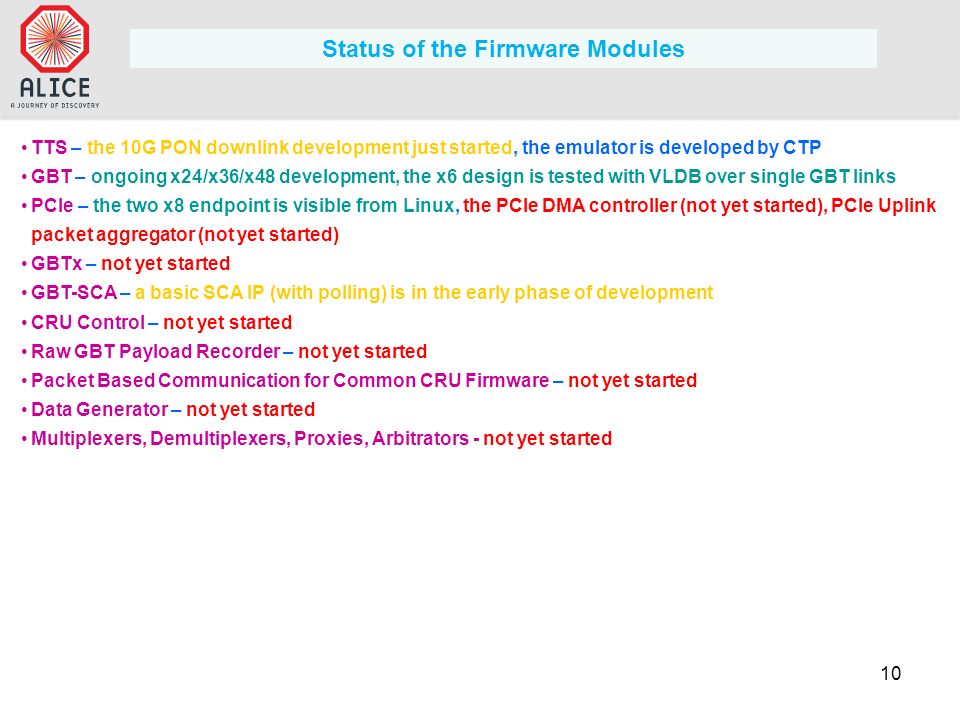 ALICE
A JOURNEY OF DISCOVERY

Status of the Firmware Modules

• TTS – the 10G PON downlink development just started, the emulator is developed by CTP
• GBT – ongoing x24/x36/x48 development, the x6 design is tested with VLDB over single GBT links
• PCIe – the two x8 endpoint is visible from Linux, the PCIe DMA controller (not yet started), PCIe Uplink packet aggregator (not yet started)
• GBTx – not yet started
• GBT-SCA – a basic SCA IP (with polling) is in the early phase of development
• CRU Control – not yet started
• Raw GBT Payload Recorder – not yet started
• Packet Based Communication for Common CRU Firmware – not yet started
• Data Generator – not yet started
• Multiplexers, Demultiplexers, Proxies, Arbitrators - not yet started

10